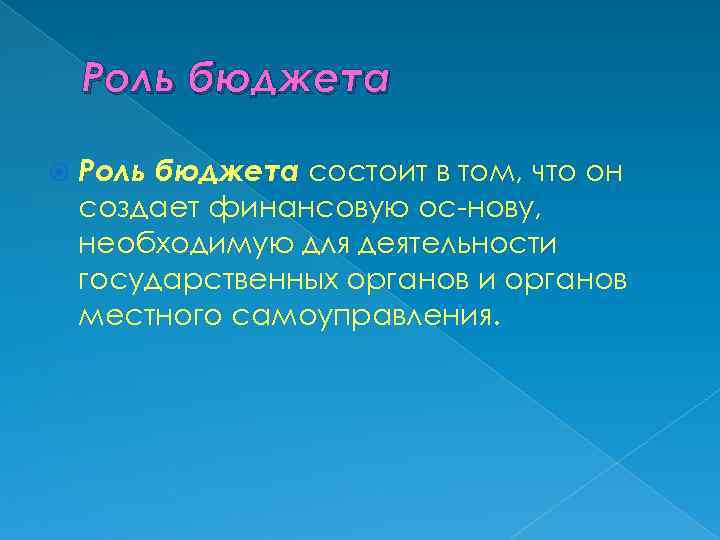 Роль бюджета

Роль бюджета состоит в том, что он создает финансовую ос-нову, необходимую для деятельности государственных органов и органов местного самоуправления.